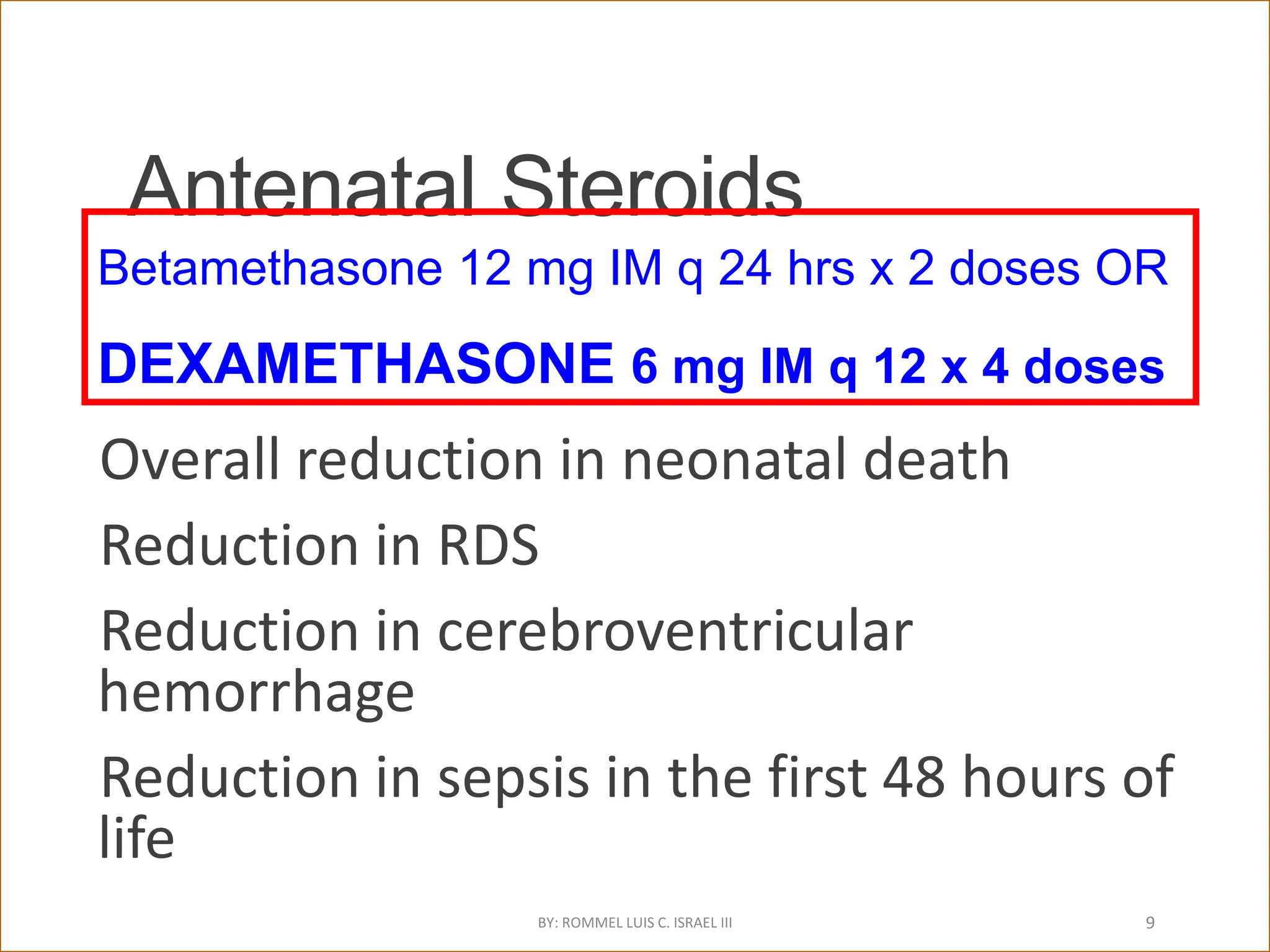 Antenatal Steroids

Betamethasone 12 mg IM q 24 hrs x 2 doses OR

DEXAMETHASONE 6 mg IM q 12 x 4 doses

Overall reduction in neonatal death

Reduction in RDS

Reduction in cerebroventricular hemorrhage

Reduction in sepsis in the first 48 hours of life

BY: ROMMEL LUIS C. ISRAEL III

9